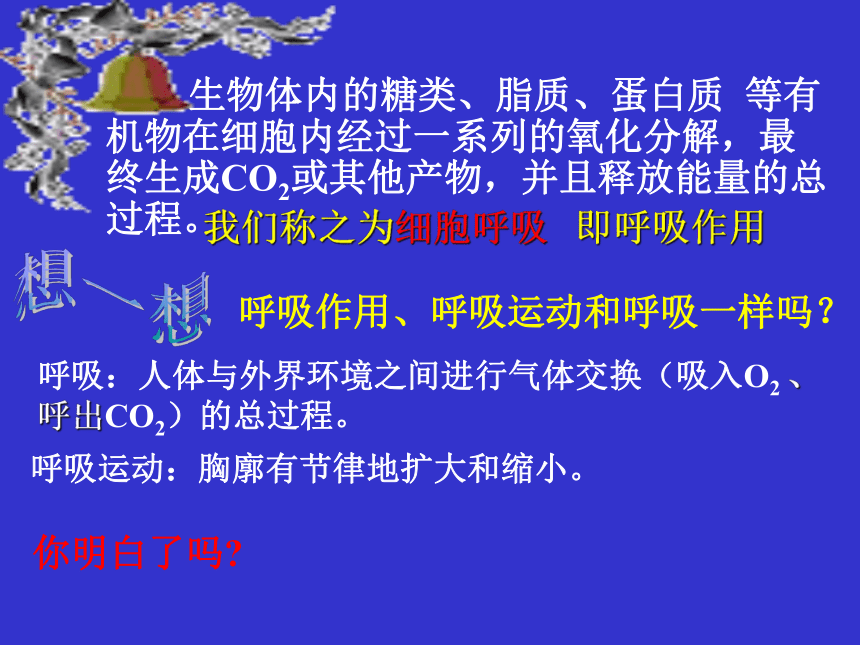 生物体内的糖类、脂质、蛋白质 等有机物在细胞内经过一系列的氧化分解，最终生成$CO_2$或其他产物，并且释放能量的总过程。我们称之为细胞呼吸 即呼吸作用

想一想 呼吸作用、呼吸运动和呼吸一样吗？

呼吸：人体与外界环境之间进行气体交换（吸入$O_2$、呼出$CO_2$）的总过程。

呼吸运动：胸廓有节律地扩大和缩小。

你明白了吗?